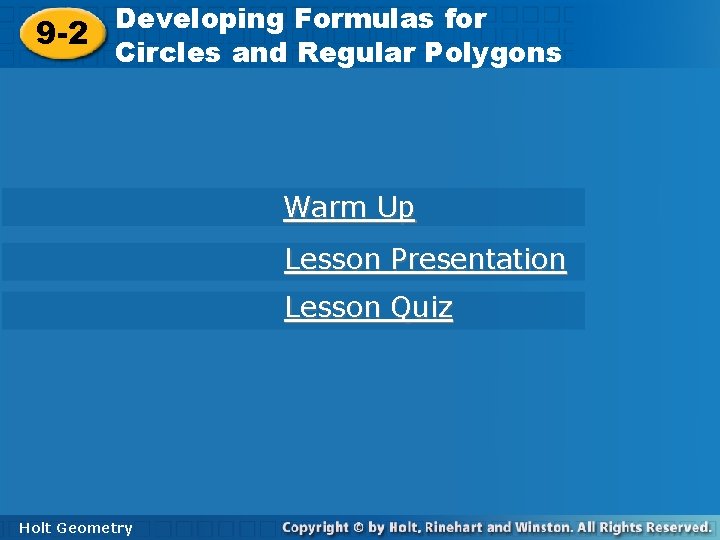 9-2 Developing Formulas for Circles and Regular Polygons

Warm Up

Lesson Presentation

Lesson Quiz

Holt Geometry

Copyright © by Holt, Rinehart and Winston. All Rights Reserved.